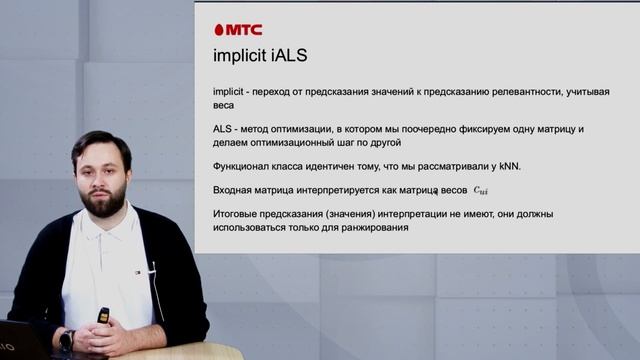 МТС

implicit iALS

implicit - переход от предсказания значений к предсказанию релевантности, учитывая веса

ALS - метод оптимизации, в котором мы поочередно фиксируем одну матрицу и делаем оптимизационный шаг по другой

Функционал класса идентичен тому, что мы рассматривали у kNN.

Входная матрица интерпретируется как матрица весов $c_{ui}$

Итоговые предсказания (значения) интерпретации не имеют, они должны использоваться только для ранжирования